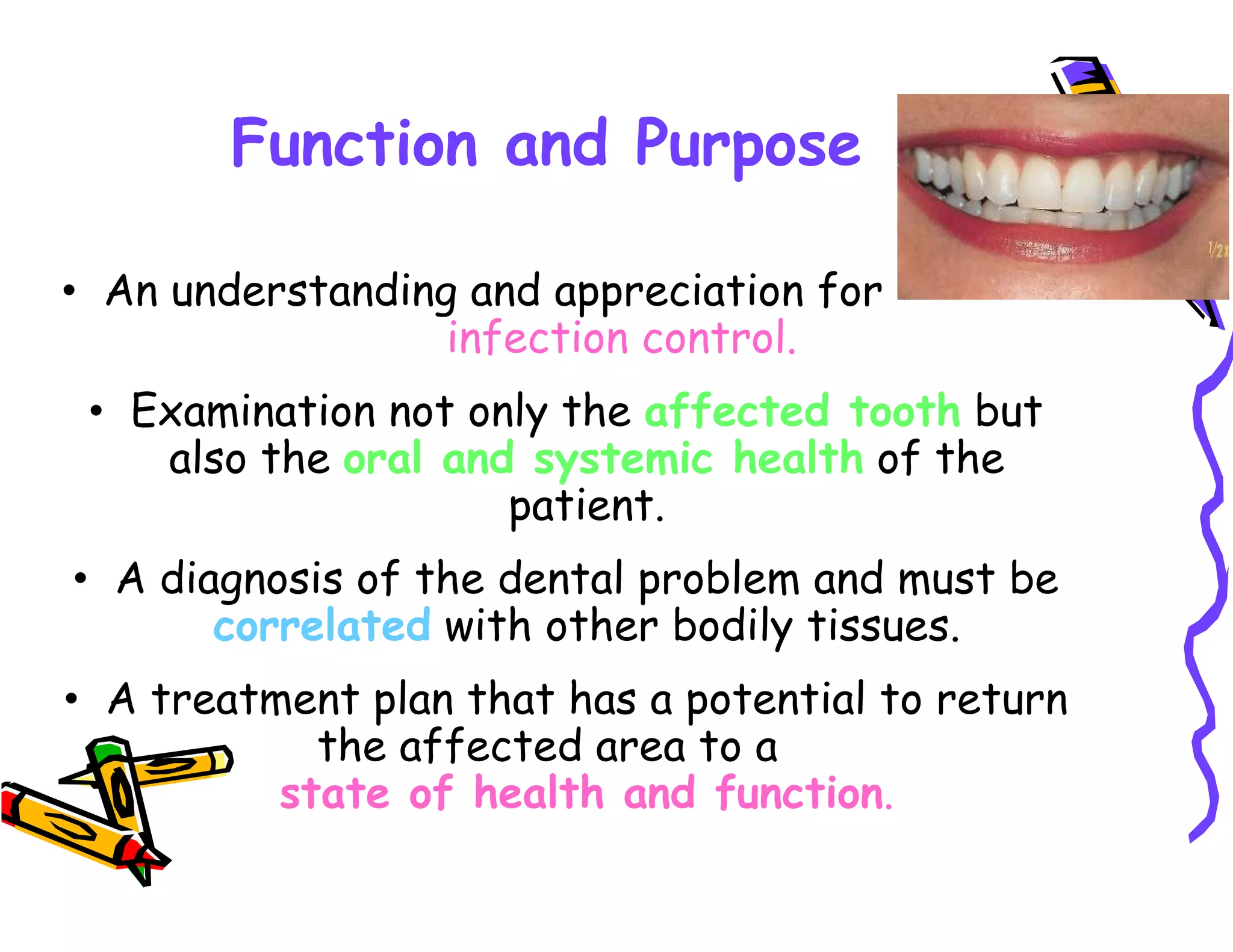 Function and Purpose

1/2x

• An understanding and appreciation for infection control.

• Examination not only the affected tooth but also the oral and systemic health of the patient.

• A diagnosis of the dental problem and must be correlated with other bodily tissues.

• A treatment plan that has a potential to return the affected area to a state of health and function.